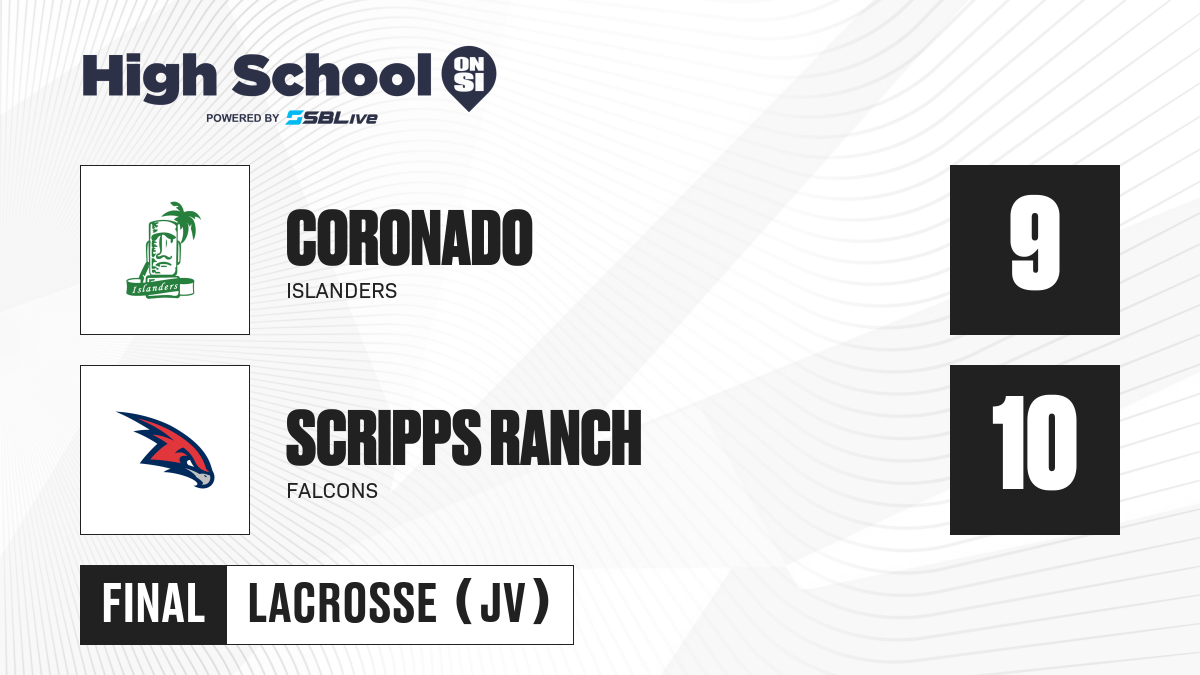 High School ON SI
POWERED BY SBLive

Islanders

CORONADO
ISLANDERS

9

SCRIPPS RANCH
FALCONS

10

FINAL LACROSSE (JV)